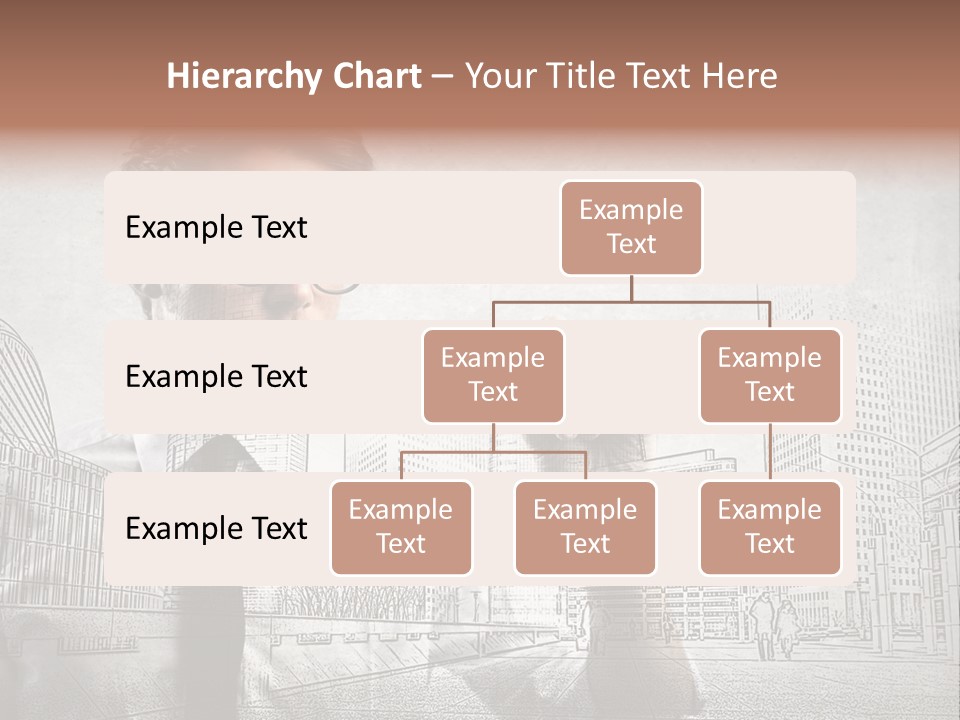 Hierarchy Chart – Your Title Text Here

Example Text

Example Text

Example Text

Example Text

Example Text

Example Text

Example Text

Example Text

Example Text